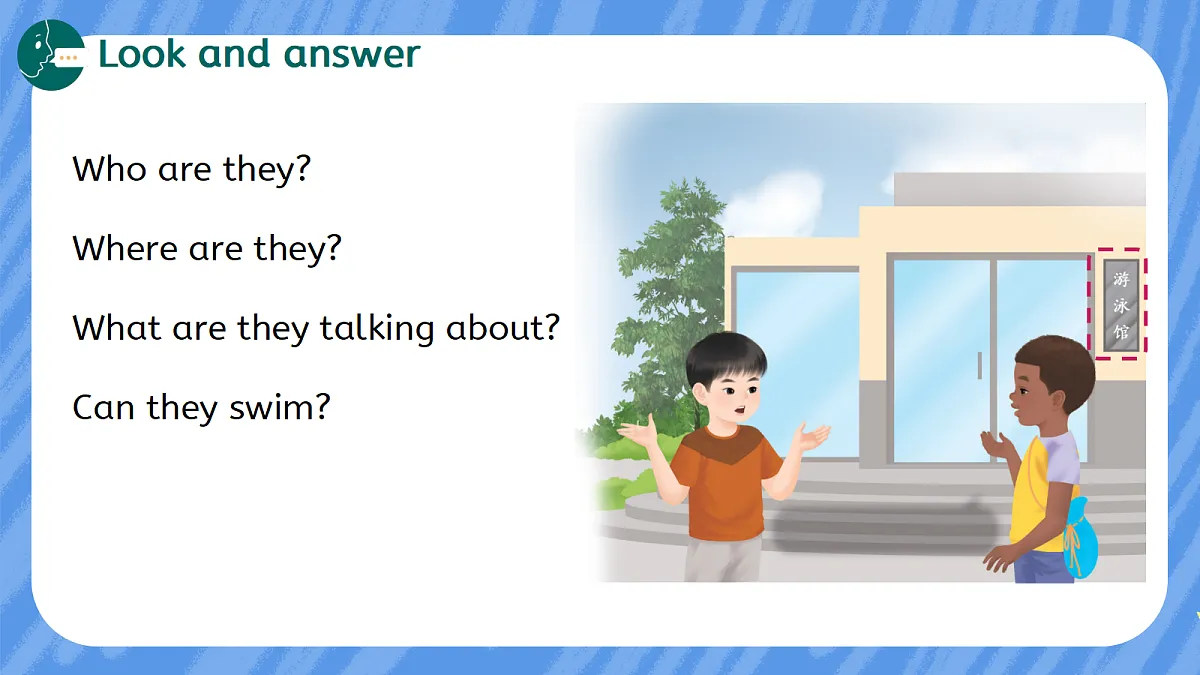 Look and answer

Who are they?

Where are they?

What are they talking about?

Can they swim?

游泳馆